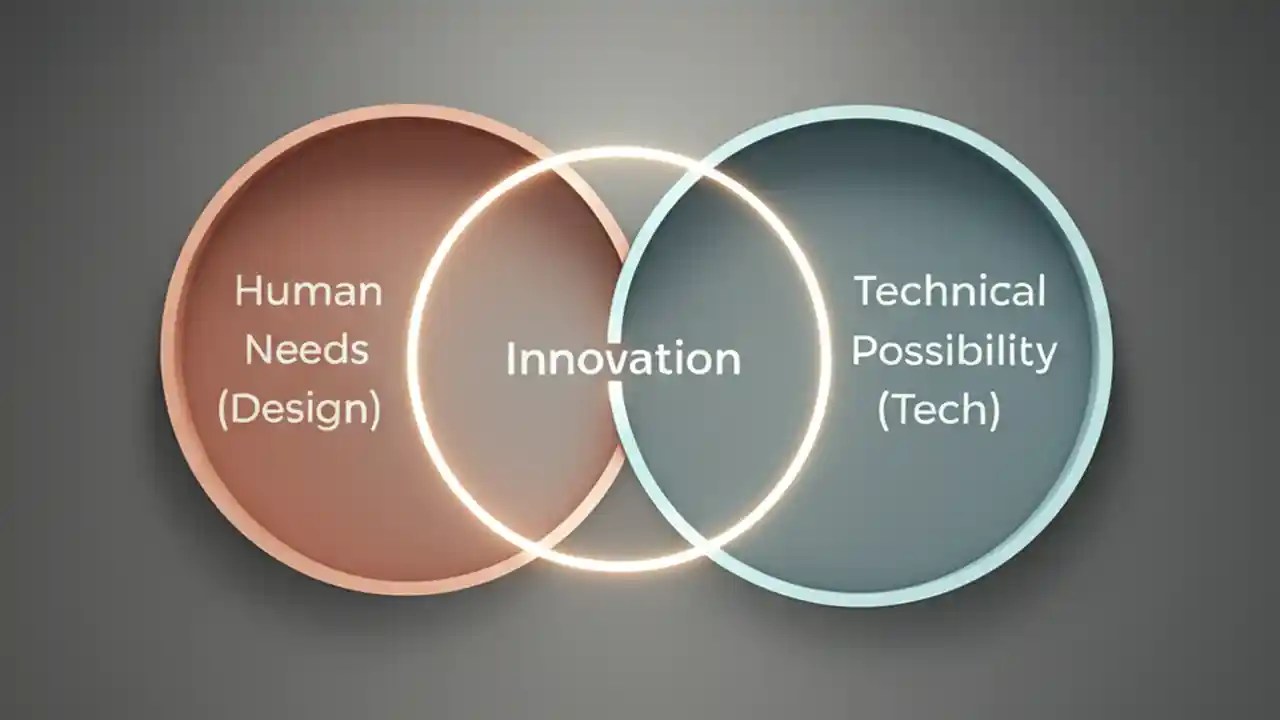 Human Needs (Design)

Innovation

Technical Possibility (Tech)